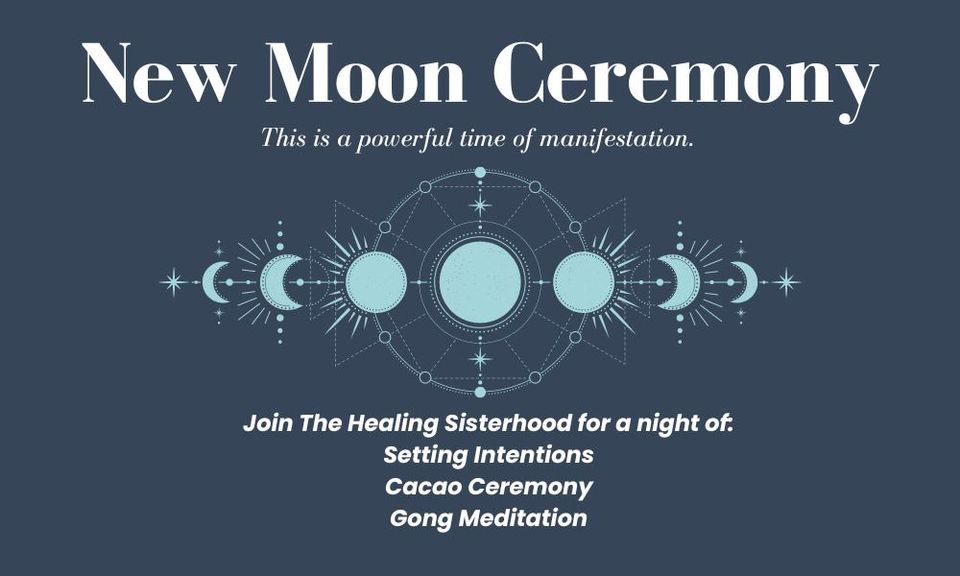 New Moon Ceremony

This is a powerful time of manifestation.

Join The Healing Sisterhood for a night of:
Setting Intentions
Cacao Ceremony
Gong Meditation